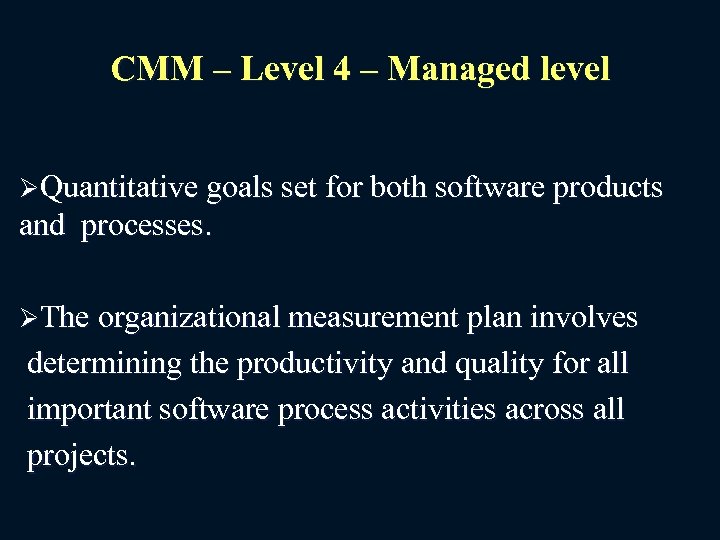 CMM – Level 4 – Managed level

➢Quantitative goals set for both software products and processes.

➢The organizational measurement plan involves determining the productivity and quality for all important software process activities across all projects.